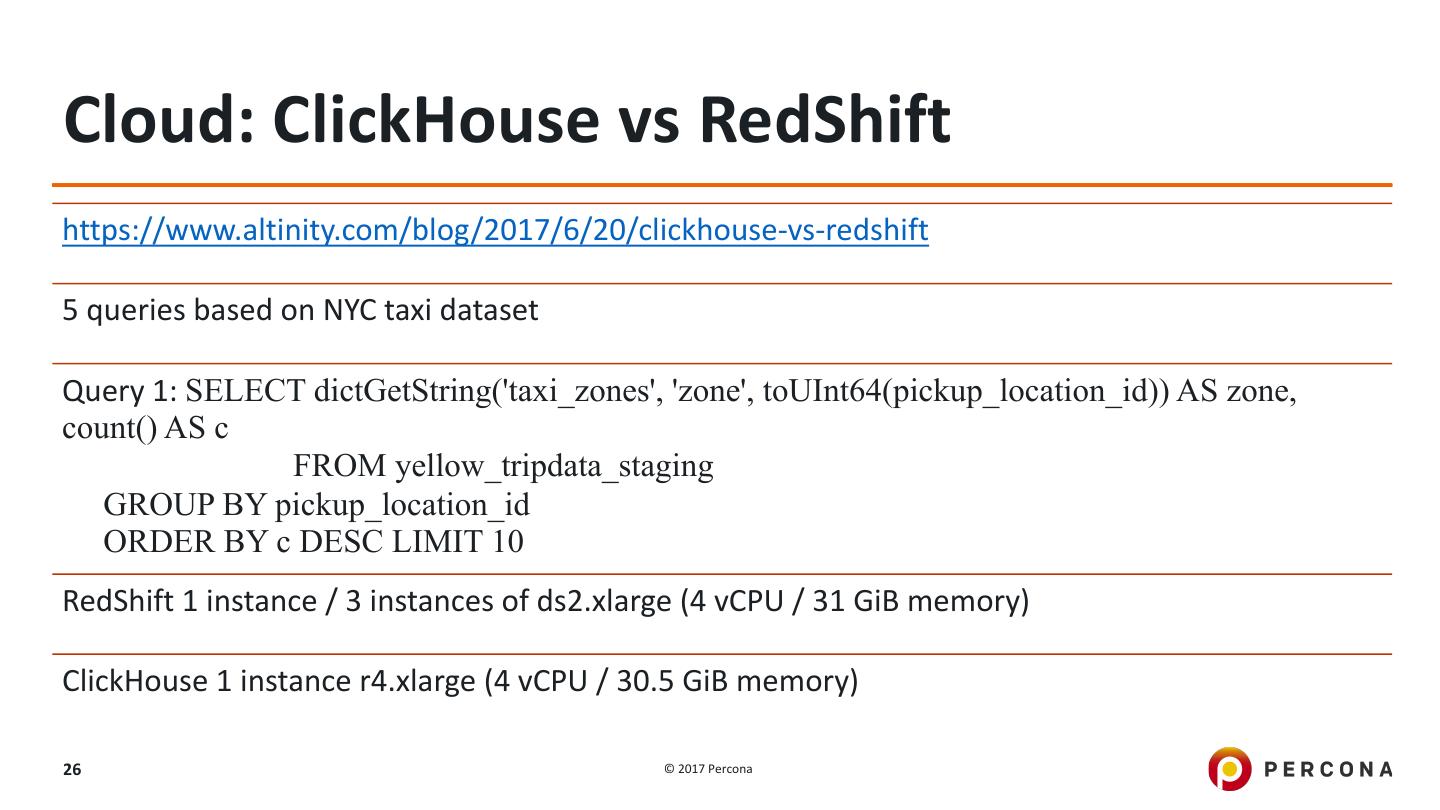 Cloud: ClickHouse vs RedShift

https://www.altinity.com/blog/2017/6/20/clickhouse-vs-redshift

5 queries based on NYC taxi dataset

Query 1: SELECT dictGetString('taxi_zones', 'zone', toUInt64(pickup_location_id)) AS zone, count() AS c
FROM yellow_tripdata_staging
GROUP BY pickup_location_id
ORDER BY c DESC LIMIT 10

RedShift 1 instance / 3 instances of ds2.xlarge (4 vCPU / 31 GiB memory)

ClickHouse 1 instance r4.xlarge (4 vCPU / 30.5 GiB memory)

26

© 2017 Percona

PERCONA